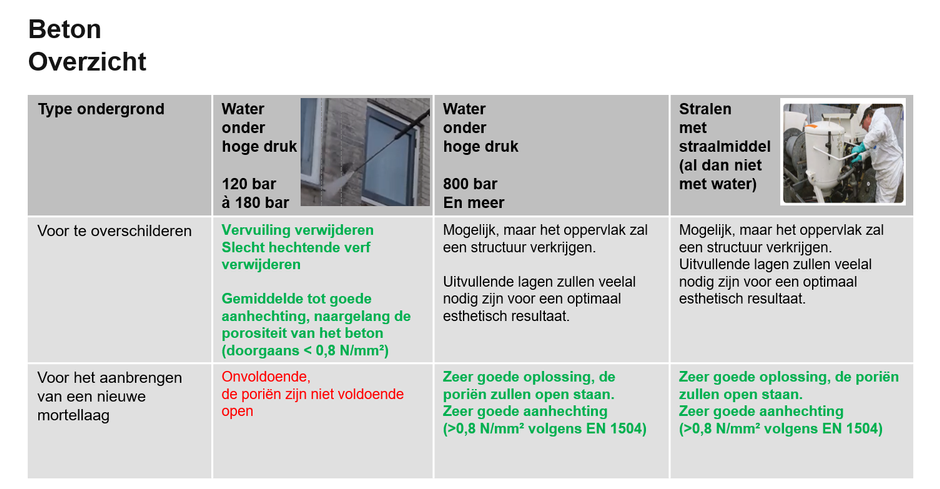 Beton
Overzicht

| Type ondergrond | Water onder hoge druk 120 bar à 180 bar | Water onder hoge druk 800 bar En meer | Stralen met straalmiddel (al dan niet met water) |
|---|---|---|---|
| Voor te overschilderen | Vervuiling verwijderen Slecht hechtende verf verwijderen Gemiddelde tot goede aanhechting, naargelang de porositeit van het beton (doorgaans < 0,8 N/mm²) | Mogelijk, maar het oppervlak zal een structuur verkrijgen. Uitvullende lagen zullen veelal nodig zijn voor een optimaal esthetisch resultaat. | Mogelijk, maar het oppervlak zal een structuur verkrijgen. Uitvullende lagen zullen veelal nodig zijn voor een optimaal esthetisch resultaat. |
| Voor het aanbrengen van een nieuwe mortellaag | Onvoldoende, de poriën zijn niet voldoende open | Zeer goede oplossing, de poriën zullen open staan. Zeer goede aanhechting (>0,8 N/mm² volgens EN 1504) | Zeer goede oplossing, de poriën zullen open staan. Zeer goede aanhechting (>0,8 N/mm² volgens EN 1504) |